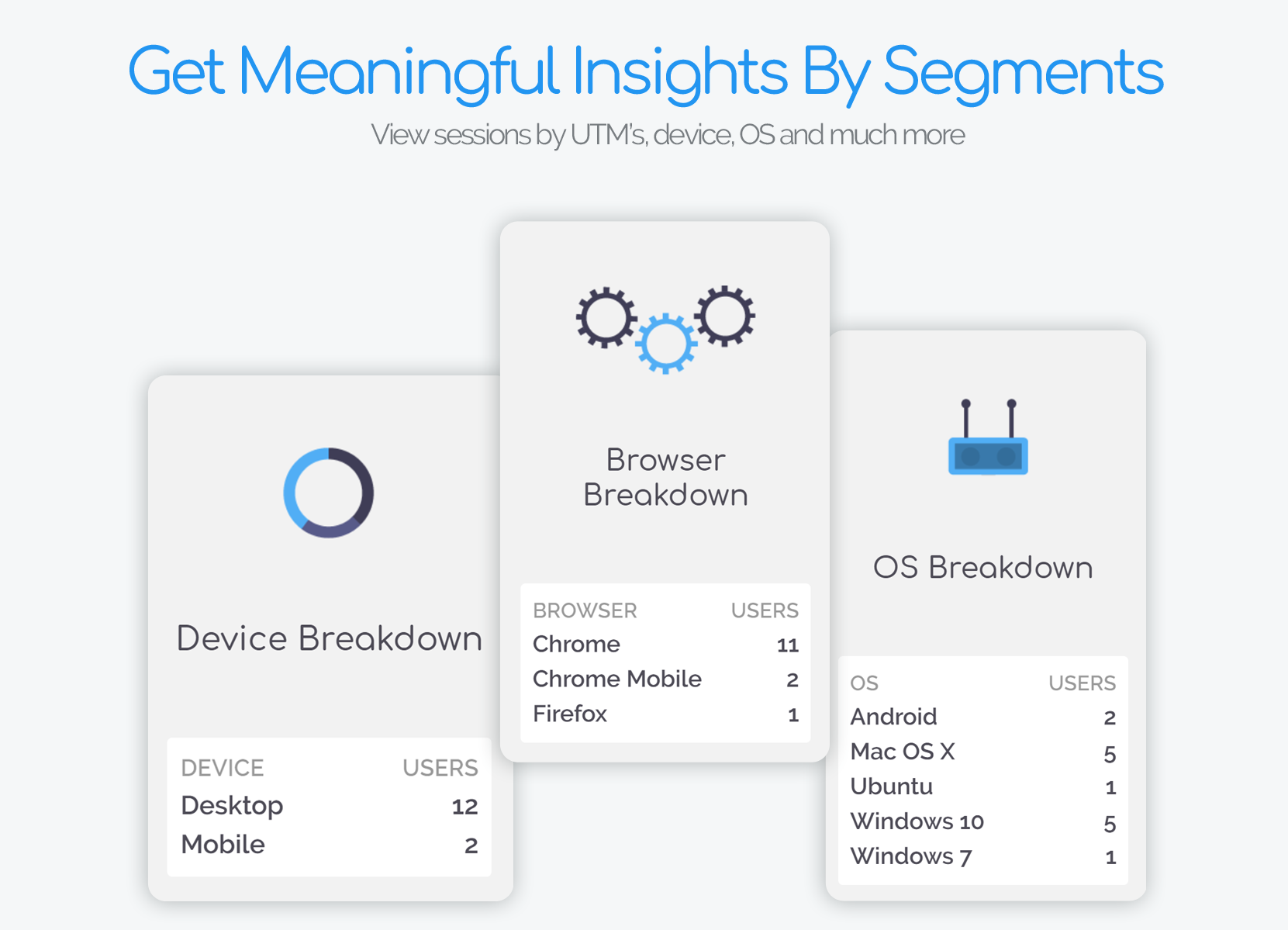 Get Meaningful Insights By Segments

View sessions by UTM's, device, OS and much more

Device Breakdown

| DEVICE | USERS |
|---|---|
| Desktop | 12 |
| Mobile | 2 |

Browser Breakdown

| BROWSER | USERS |
|---|---|
| Chrome | 11 |
| Chrome Mobile | 2 |
| Firefox | 1 |

OS Breakdown

| OS | USERS |
|---|---|
| Android | 2 |
| Mac OS X | 5 |
| Ubuntu | 1 |
| Windows 10 | 5 |
| Windows 7 | 1 |